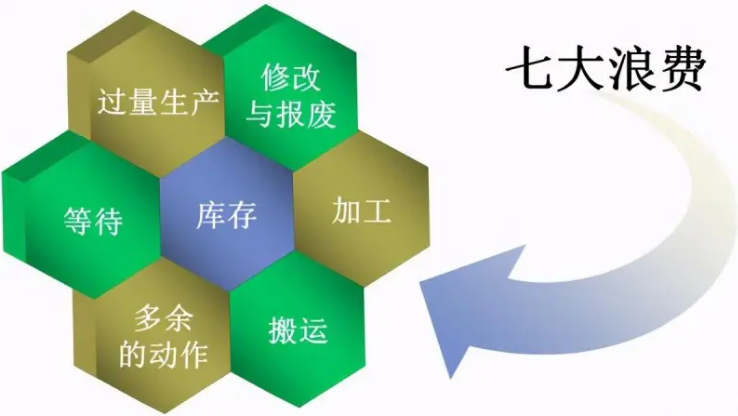 七大浪费

过量生产

修改与报废

等待

库存

加工

多余的动作

搬运